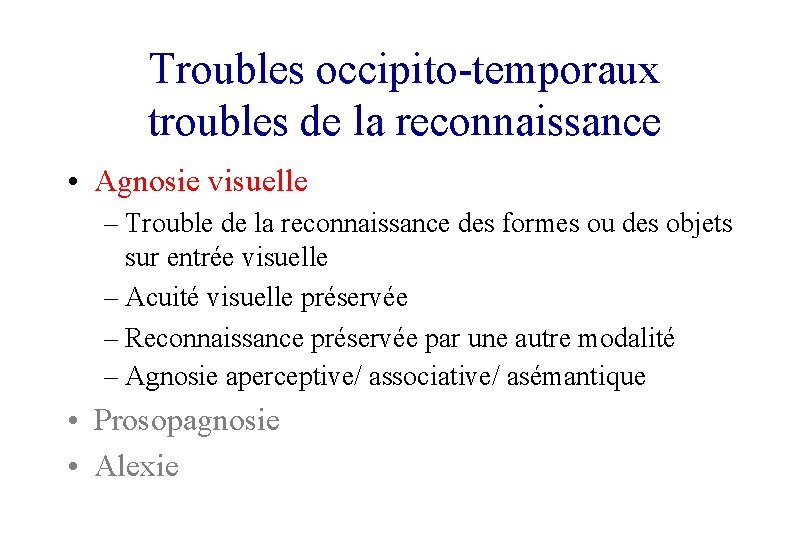 Troubles occipito-temporaux troubles de la reconnaissance

• Agnosie visuelle
– Trouble de la reconnaissance des formes ou des objets sur entrée visuelle
– Acuité visuelle préservée
– Reconnaissance préservée par une autre modalité
– Agnosie aperceptive/ associative/ asémantique
• Prosopagnosie
• Alexie